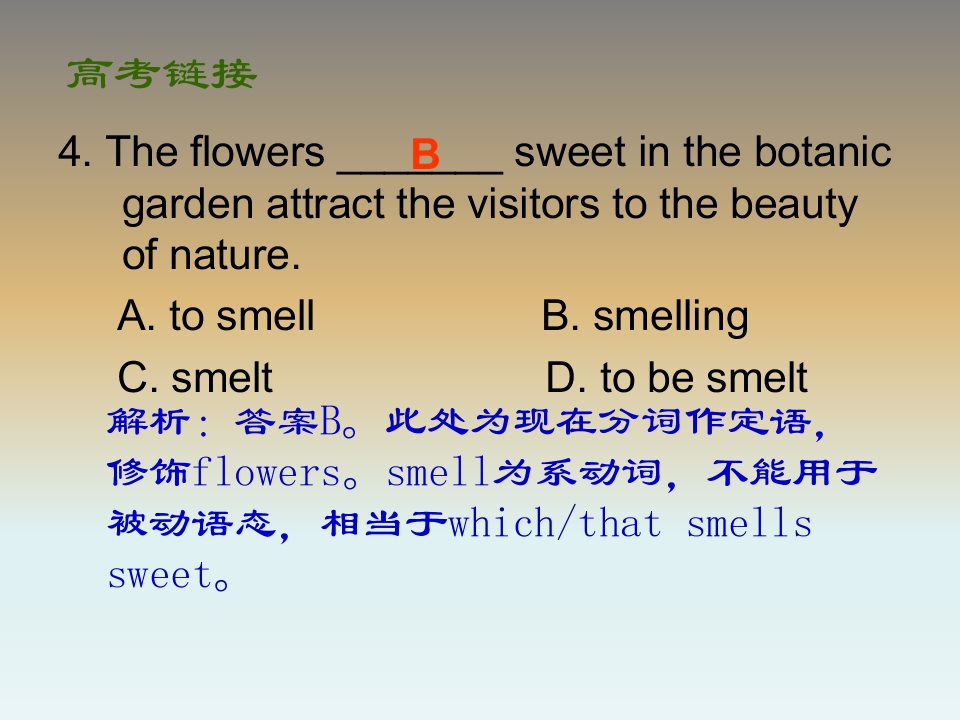 高考链接

4. The flowers ____ B sweet in the botanic garden attract the visitors to the beauty of nature.

A. to smell B. smelling

C. smelt D. to be smelt

解析：答案B。此处为现在分词作定语，修饰flowers。smell为系动词，不能用于被动语态，相当于which/that smells sweet。